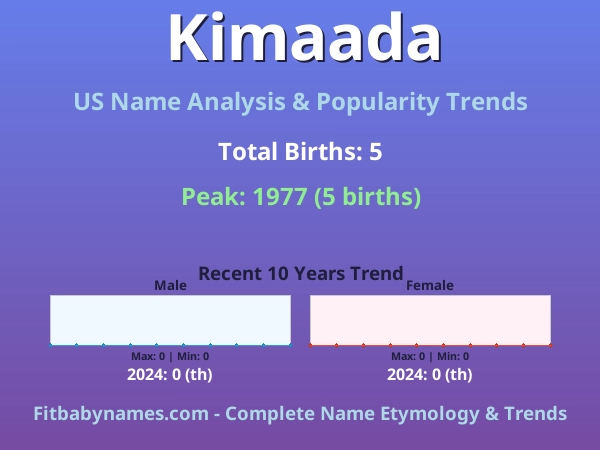 Kimaada

US Name Analysis & Popularity Trends

Total Births: 5

Peak: 1977 (5 births)

Recent 10 Years Trend

Male

Max: 0 | Min: 0

2024: 0 (th)

Female

Max: 0 | Min: 0

2024: 0 (th)

Fitbabynames.com - Complete Name Etymology & Trends